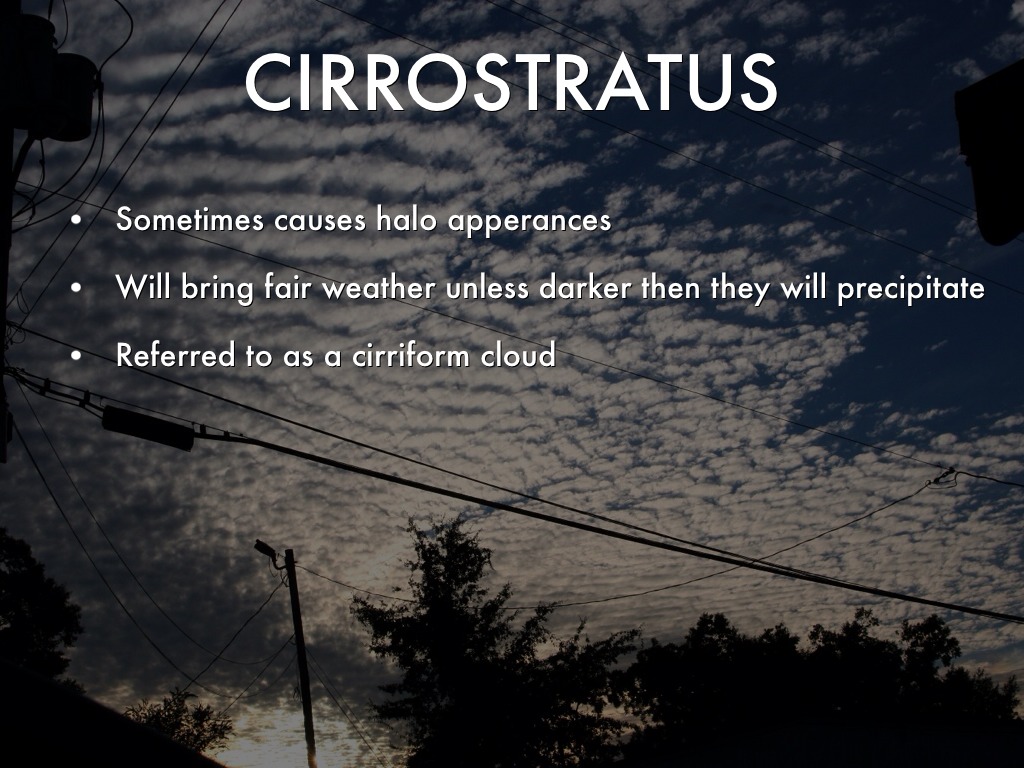 CIRROSTRATUS

• Sometimes causes halo apperances
• Will bring fair weather unless darker then they will precipitate
• Referred to as a cirriform cloud